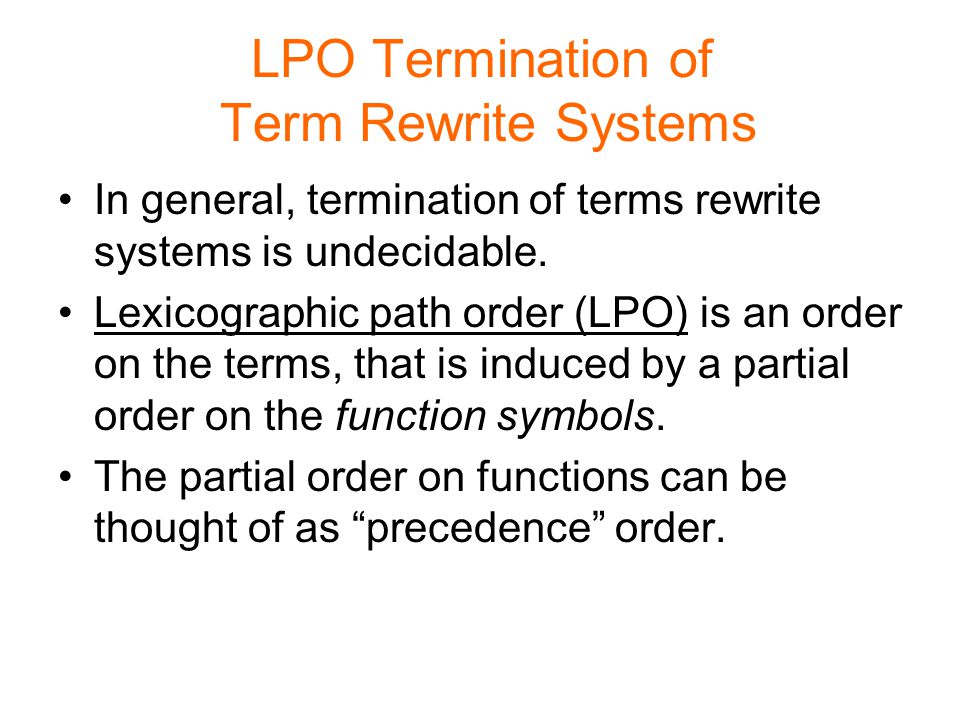 LPO Termination of Term Rewrite Systems

• In general, termination of terms rewrite systems is undecidable.

• Lexicographic path order (LPO) is an order on the terms, that is induced by a partial order on the function symbols.

• The partial order on functions can be thought of as “precedence” order.